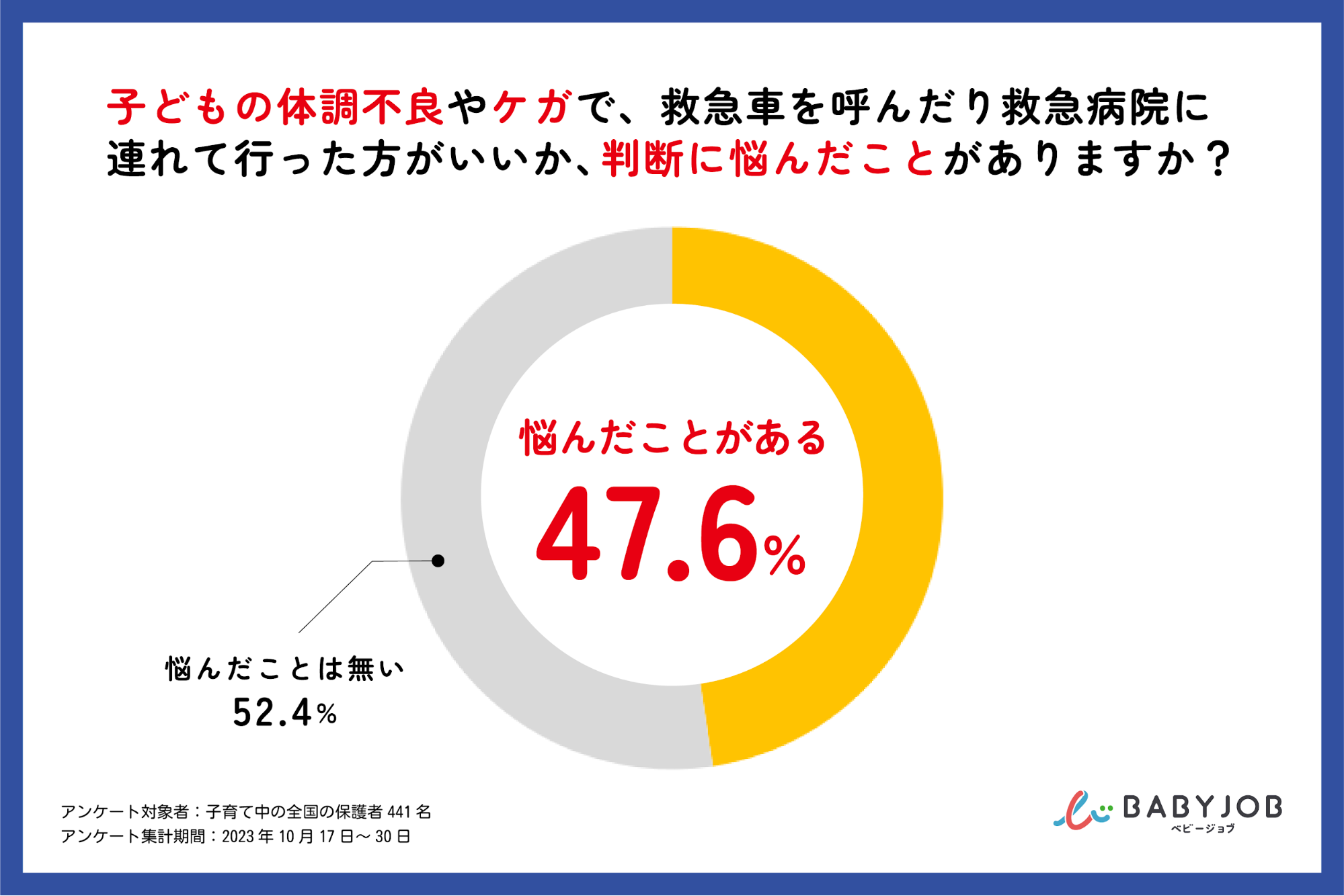 子どもの体調不良やケガで、救急車を呼んだり救急病院に連れて行った方がいいか、判断に悩んだことがありますか？

悩んだことがある
47.6%

悩んだことは無い
52.4%

アンケート対象者：子育て中の全国の保護者 441 名
アンケート集計期間：2023 年 10 月 17 日～ 30 日

BABYJOB
ベビージョブ